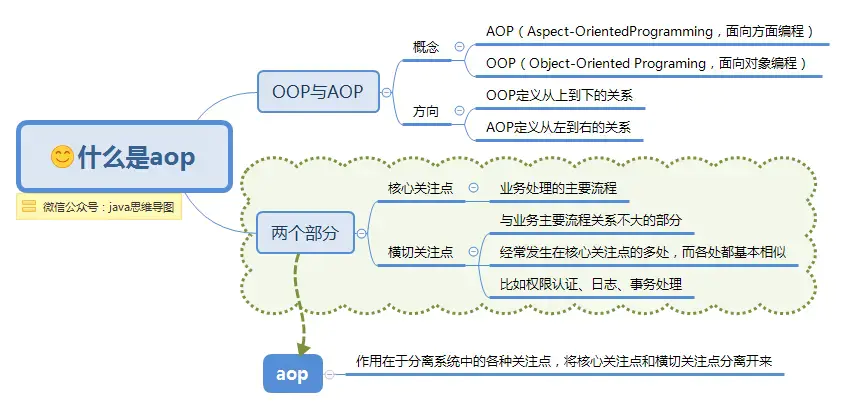 什么是aop

微信公众号：java思维导图

OOP与AOP

概念

AOP（Aspect-OrientedProgramming，面向方面编程）

OOP（Object-Oriented Programing，面向对象编程）

方向

OOP定义从上到下的关系

AOP定义从左到右的关系

两个部分

核心关注点

业务处理的主要流程

横切关注点

与业务主要流程关系不大的部分

经常发生在核心关注点的多处，而各处都基本相似

比如权限认证、日志、事务处理

aop

作用在于分离系统中的各种关注点，将核心关注点和横切关注点分离开来